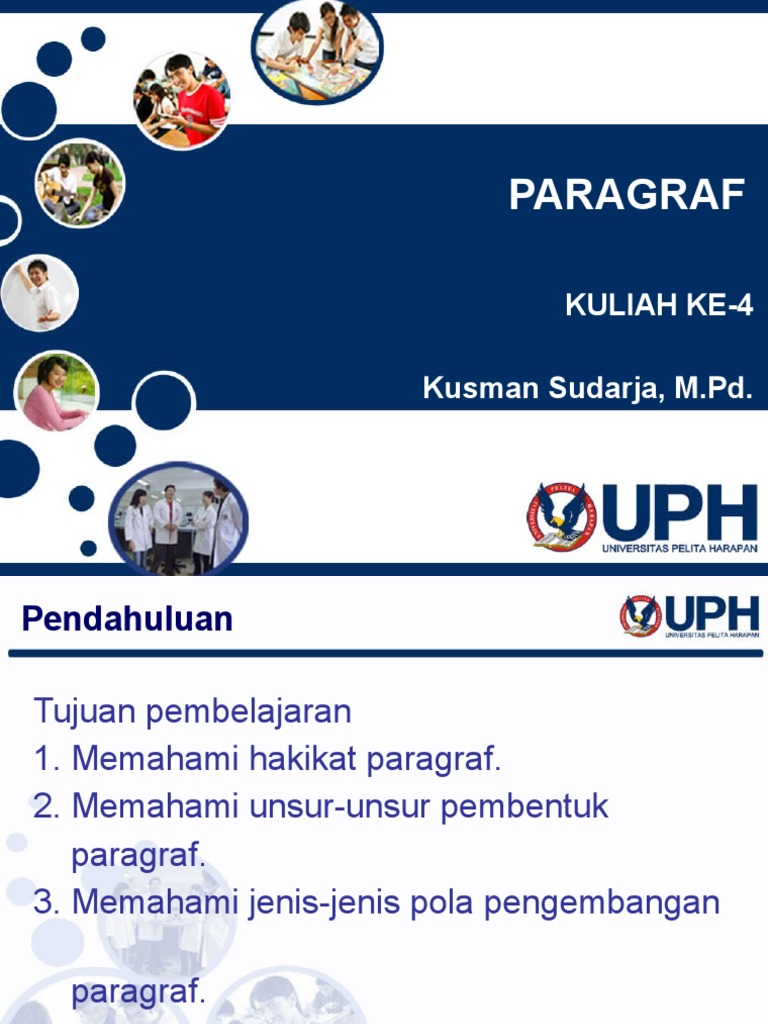 PARAGRAF

KULIAH KE-4

Kusman Sudarja, M.Pd.

UPH
UNIVERSITAS PELITA HARAPAN

Pendahuluan

UPH
UNIVERSITAS PELITA HARAPAN

Tujuan pembelajaran
1. Memahami hakikat paragraf.
2. Memahami unsur-unsur pembentuk paragraf.
3. Memahami jenis-jenis pola pengembangan paragraf.